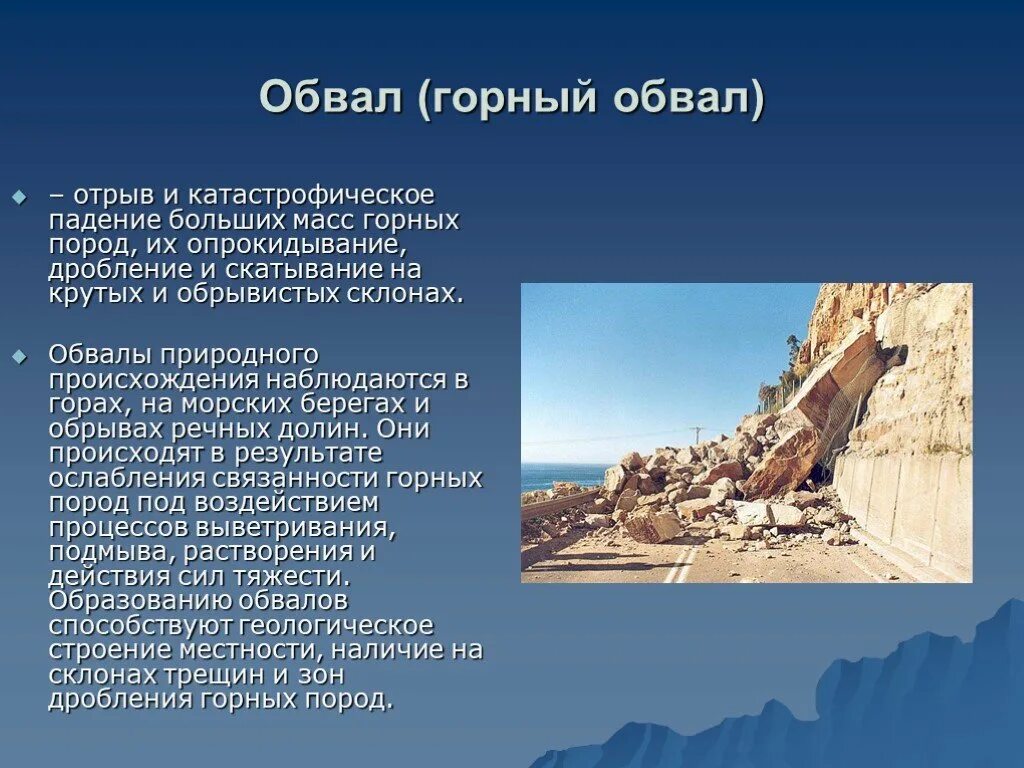 Обвал (горный обвал)

– отрыв и катастрофическое падение больших масс горных пород, их опрокидывание, дробление и скатывание на крутых и обрывистых склонах.

Обвалы природного происхождения наблюдаются в горах, на морских берегах и обрывах речных долин. Они происходят в результате ослабления связанности горных пород под воздействием процессов выветривания, подмыва, растворения и действия сил тяжести. Образованию обвалов способствуют геологическое строение местности, наличие на склонах трещин и зон дробления горных пород.